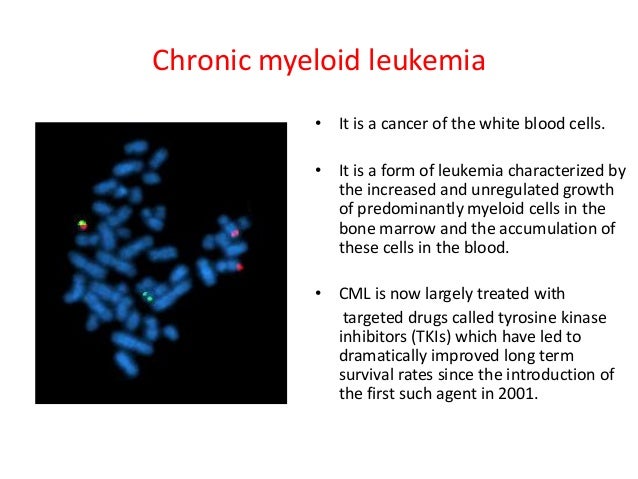 Chronic myeloid leukemia

• It is a cancer of the white blood cells.

• It is a form of leukemia characterized by the increased and unregulated growth of predominantly myeloid cells in the bone marrow and the accumulation of these cells in the blood.

• CML is now largely treated with targeted drugs called tyrosine kinase inhibitors (TKIs) which have led to dramatically improved long term survival rates since the introduction of the first such agent in 2001.